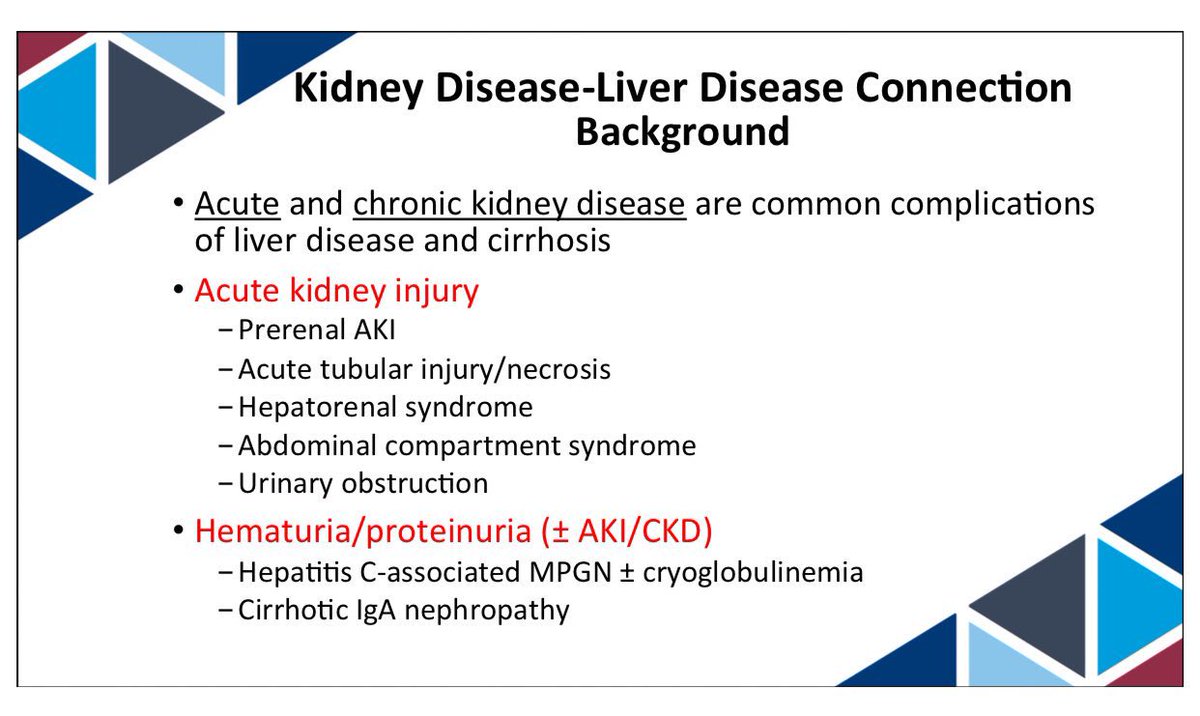 Kidney Disease-Liver Disease Connection
Background

• Acute and chronic kidney disease are common complications of liver disease and cirrhosis

• Acute kidney injury
– Prerenal AKI
– Acute tubular injury/necrosis
– Hepatorenal syndrome
– Abdominal compartment syndrome
– Urinary obstruction

• Hematuria/proteinuria (± AKI/CKD)
– Hepatitis C-associated MPGN ± cryoglobulinemia
– Cirrhotic IgA nephropathy